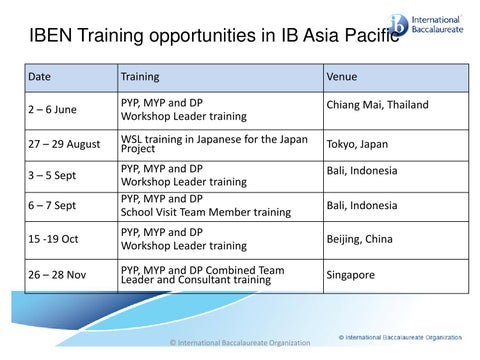 IBEN Training opportunities in IB Asia Pacific

ib International Baccalaureate

| Date | Training | Venue |
|---|---|---|
| 2 – 6 June | PYP, MYP and DP Workshop Leader training | Chiang Mai, Thailand |
| 27 – 29 August | WSL training in Japanese for the Japan Project | Tokyo, Japan |
| 3 – 5 Sept | PYP, MYP and DP Workshop Leader training | Bali, Indonesia |
| 6 – 7 Sept | PYP, MYP and DP School Visit Team Member training | Bali, Indonesia |
| 15 -19 Oct | PYP, MYP and DP Workshop Leader training | Beijing, China |
| 26 – 28 Nov | PYP, MYP and DP Combined Team Leader and Consultant training | Singapore |

© International Baccalaureate Organization

© International Baccalaureate Organization